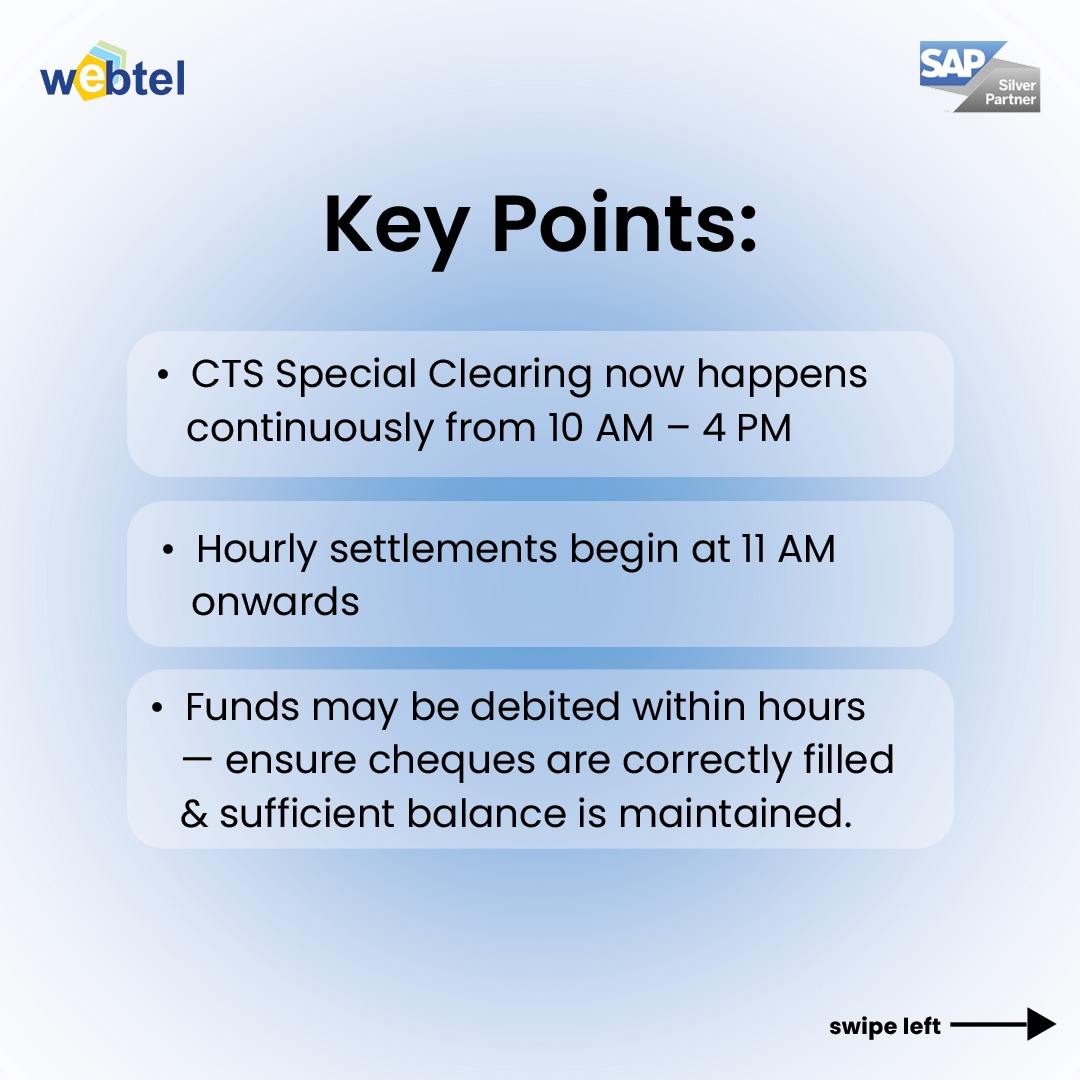 webtel

SAP Silver Partner

Key Points:

• CTS Special Clearing now happens continuously from 10 AM – 4 PM

• Hourly settlements begin at 11 AM onwards

• Funds may be debited within hours — ensure cheques are correctly filled & sufficient balance is maintained.

swipe left